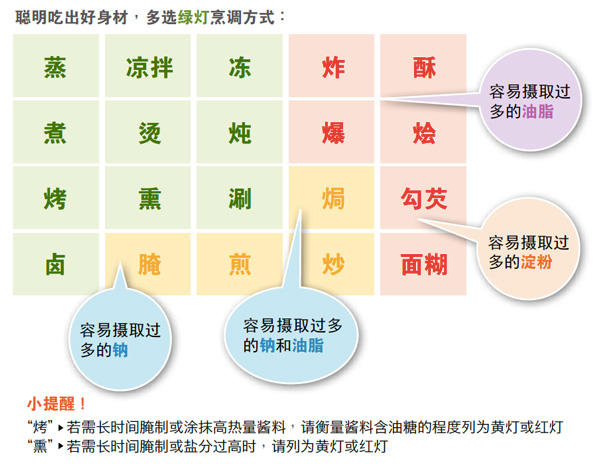 聪明吃出好身材，多选绿灯烹调方式：

| 蒸 | 凉拌 | 冻 | 炸 | 酥 |
|---|---|---|---|---|
| 煮 | 烫 | 炖 | 爆 | 烩 |
| 烤 | 熏 | 涮 | 焗 | 勾芡 |
| 卤 | 腌 | 煎 | 炒 | 面糊 |

容易摄取过多的油脂

容易摄取过多的淀粉

容易摄取过多的钠

容易摄取过多的钠和油脂

小提醒！

“烤”▸若需长时间腌制或涂抹高热量酱料，请衡量酱料含油糖的程度列为黄灯或红灯

“熏”▸若需长时间腌制或盐分过高时，请列为黄灯或红灯